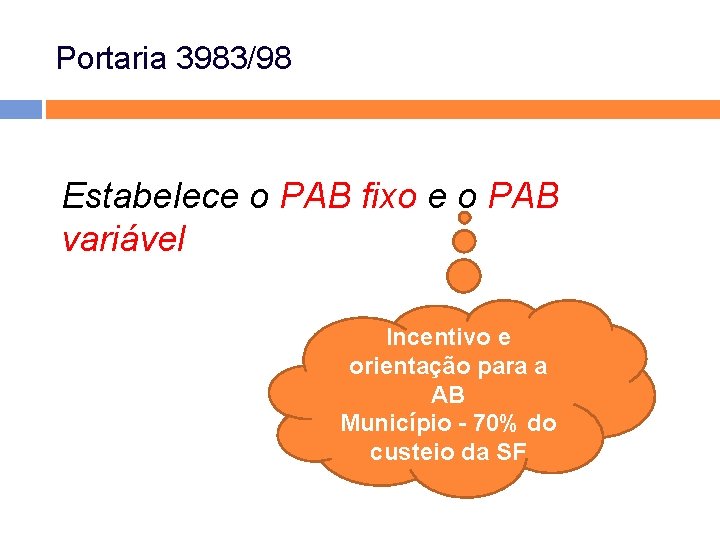 Portaria 3983/98

Estabelece o PAB fixo e o PAB variável

Incentivo e orientação para a AB
Município - 70% do custeio da SF